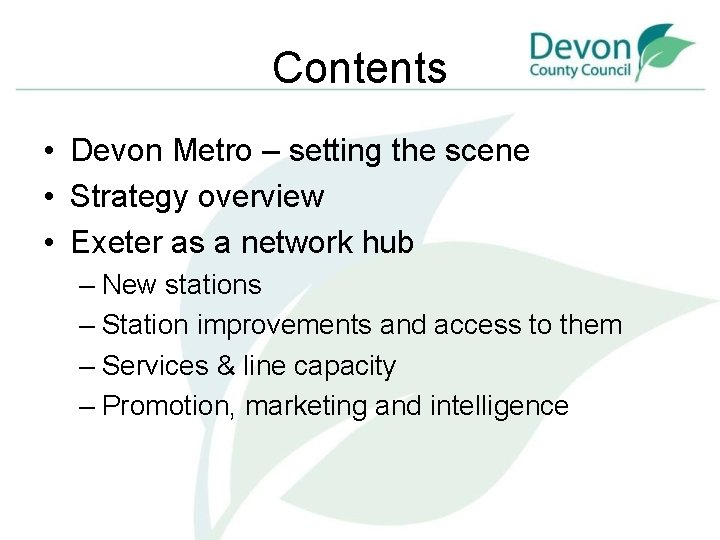 Contents

Devon
County Council

• Devon Metro – setting the scene
• Strategy overview
• Exeter as a network hub
– New stations
– Station improvements and access to them
– Services & line capacity
– Promotion, marketing and intelligence